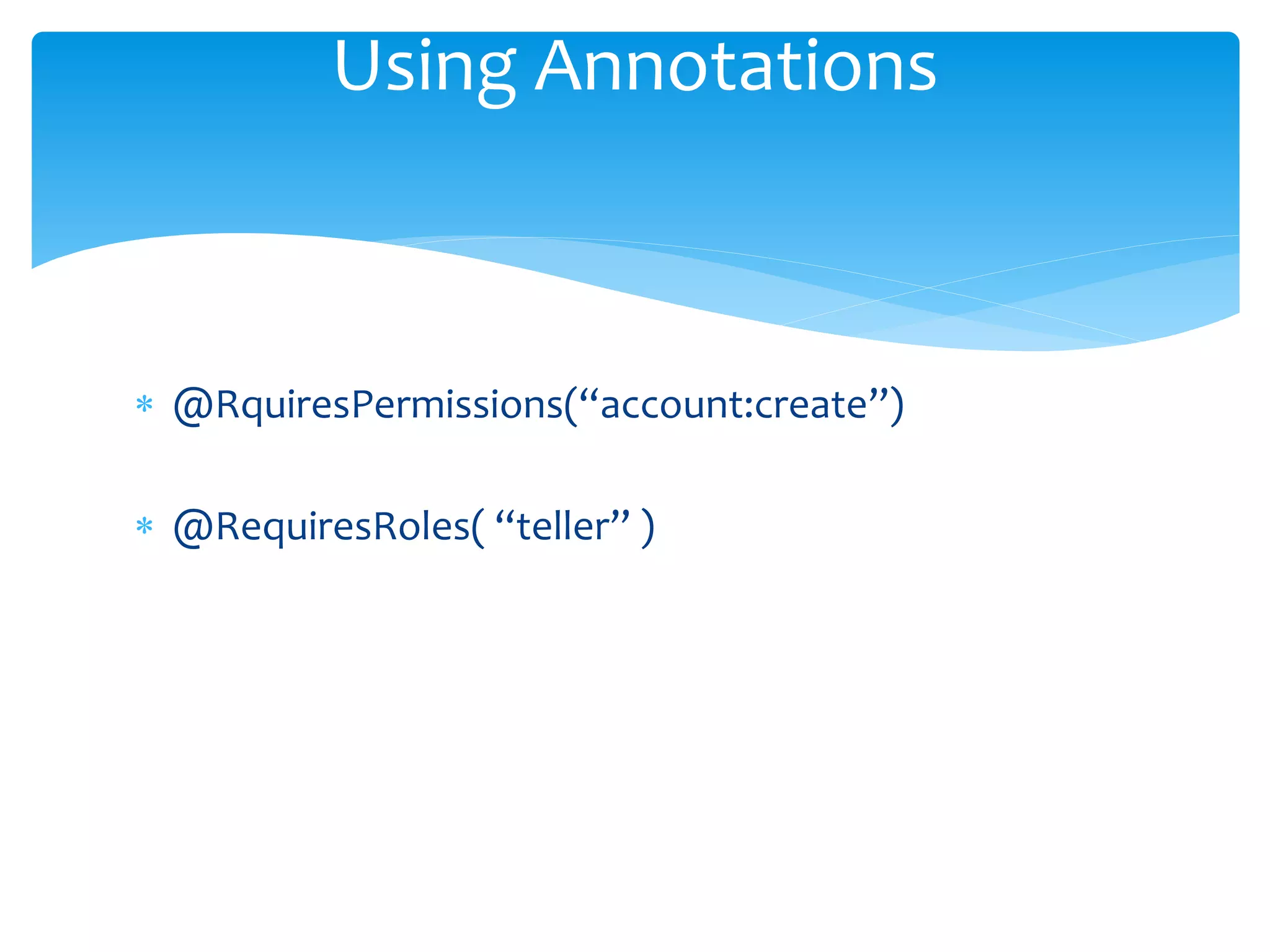 Using Annotations

* @RquiresPermissions(“account:create”)

* @RequiresRoles( “teller” )